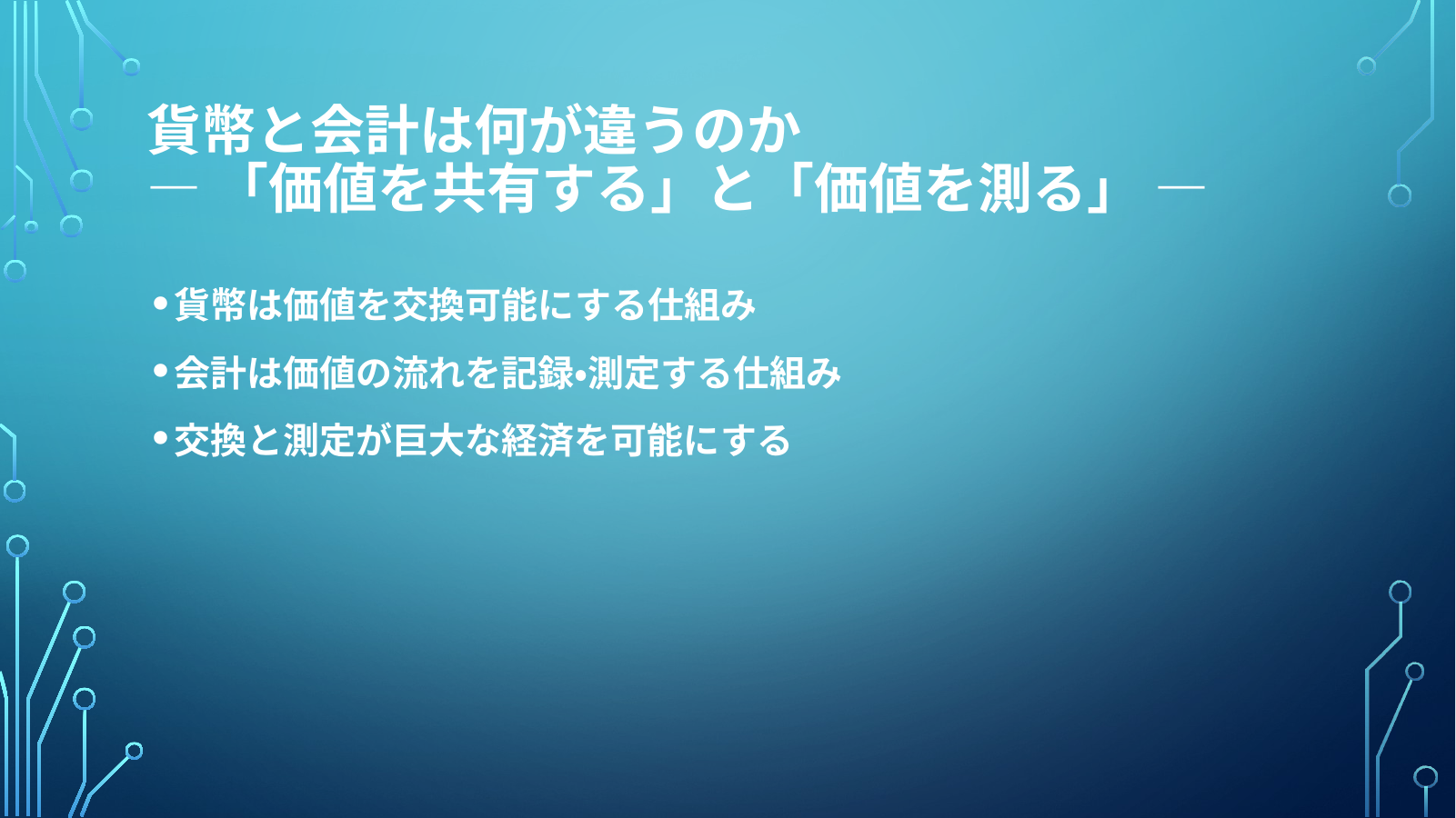 貨幣と会計は何が違うのか
―「価値を共有する」と「価値を測る」―

• 貨幣は価値を交換可能にする仕組み
• 会計は価値の流れを記録•測定する仕組み
• 交換と測定が巨大な経済を可能にする